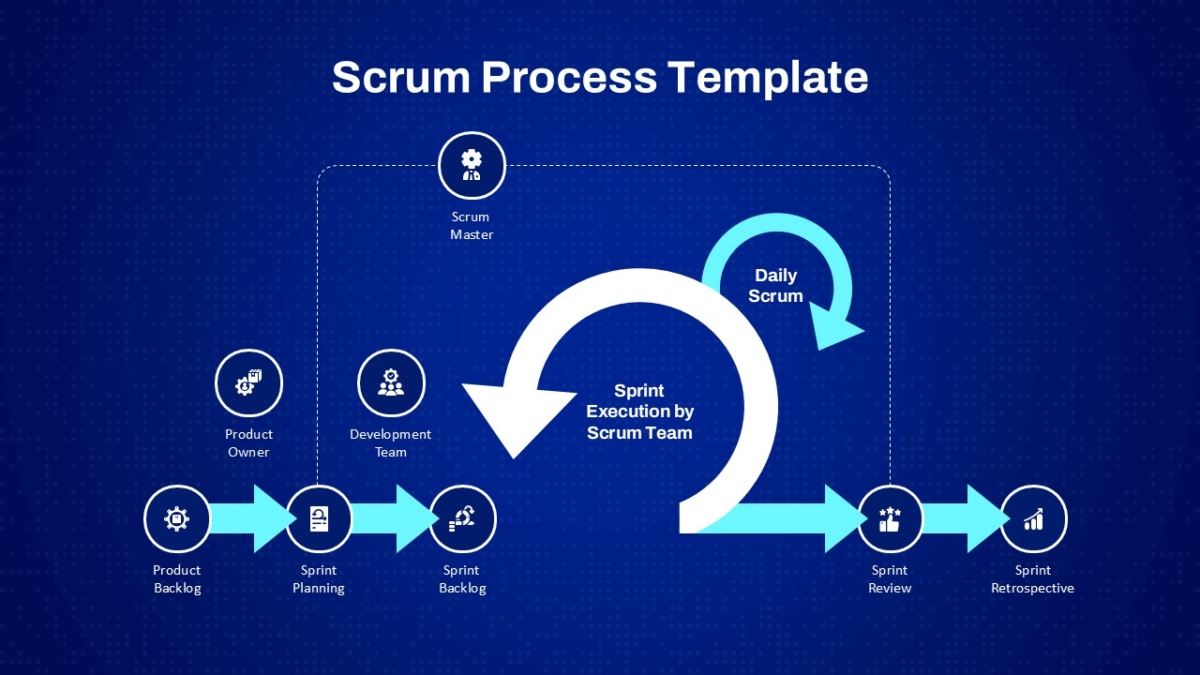 Scrum Process Template

Scrum Master

Daily Scrum

Product Owner

Development Team

Sprint Execution by Scrum Team

Product Backlog

Sprint Planning

Sprint Backlog

Sprint Review

Sprint Retrospective